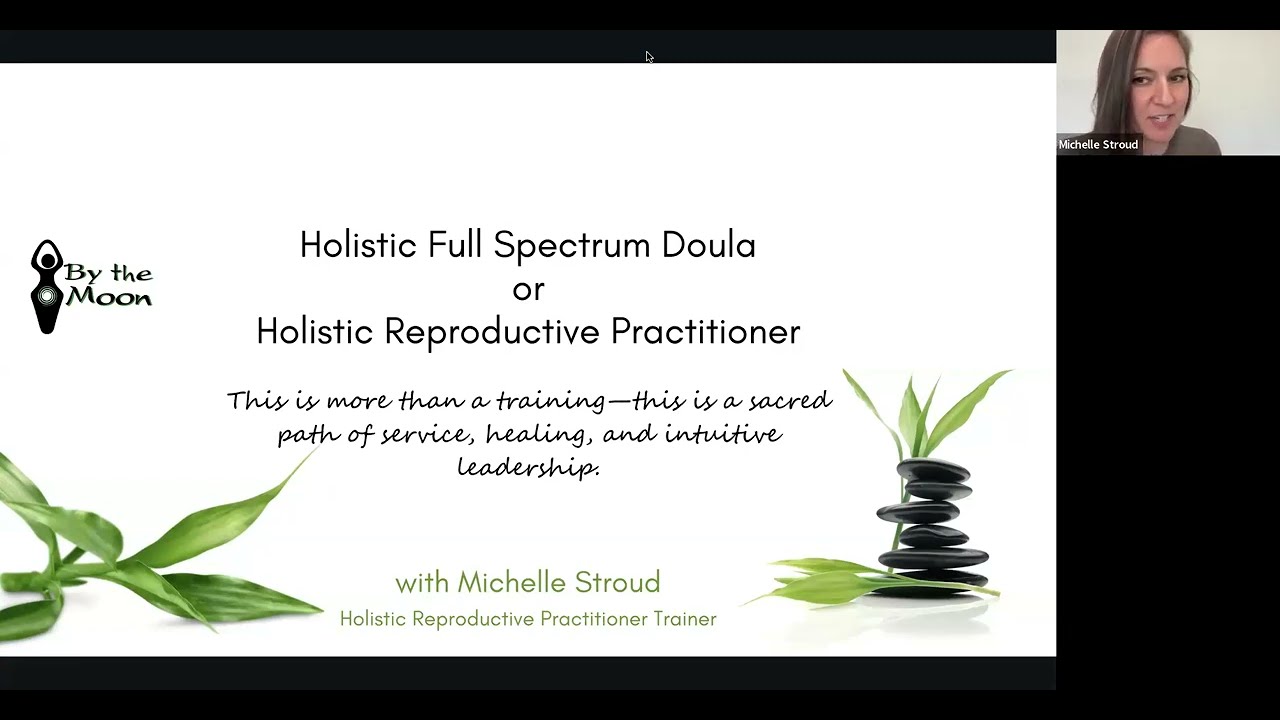 By the Moon

Holistic Full Spectrum Doula
or
Holistic Reproductive Practitioner

This is more than a training—this is a sacred path of service, healing, and intuitive leadership.

with Michelle Stroud
Holistic Reproductive Practitioner Trainer

Michelle Stroud